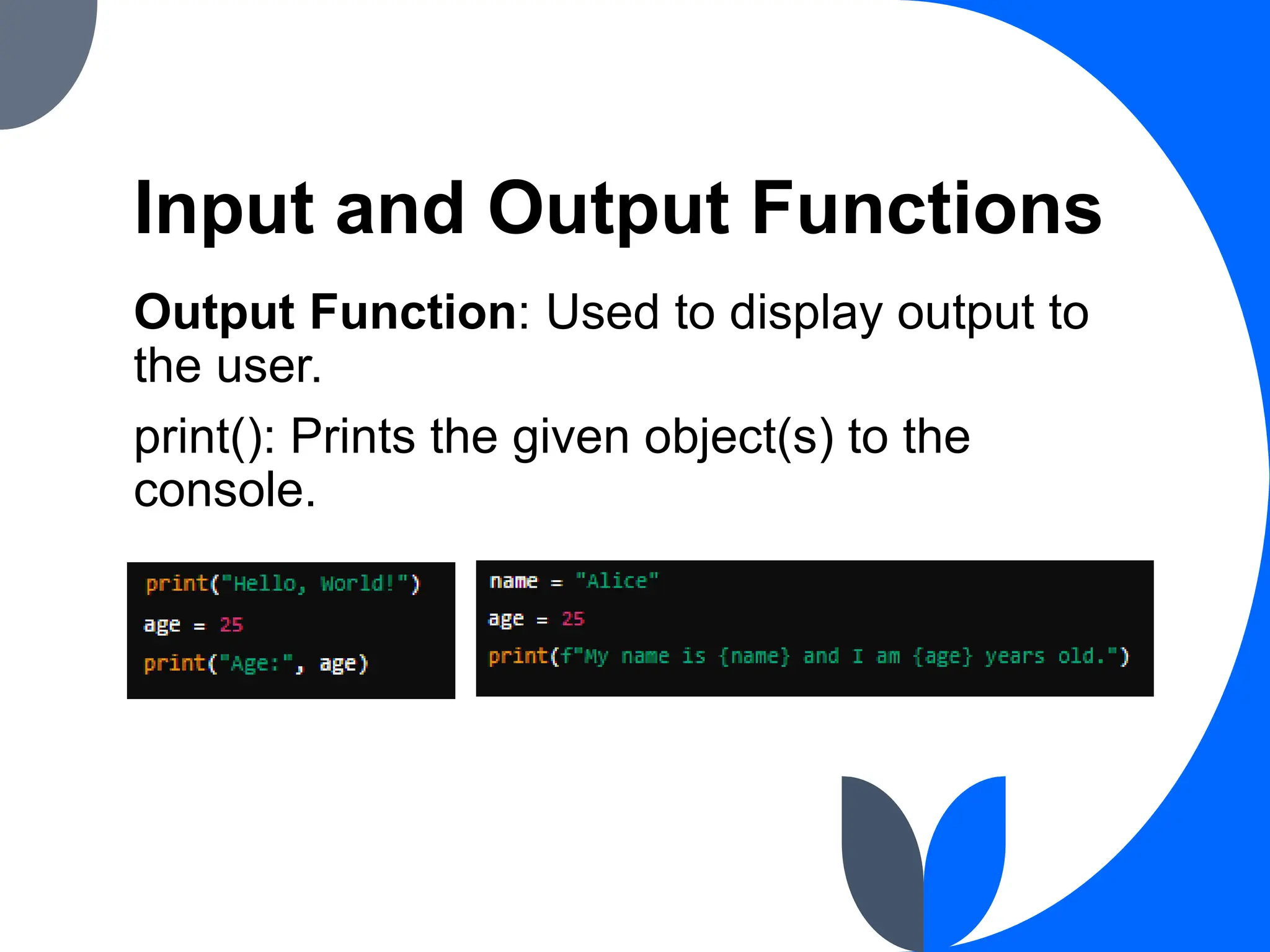 Input and Output Functions

Output Function: Used to display output to the user.

print(): Prints the given object(s) to the console.

print("Hello, World!")

age = 25

print("Age:", age)

name = "Alice"

age = 25

print(f"My name is {name} and I am {age} years old.")